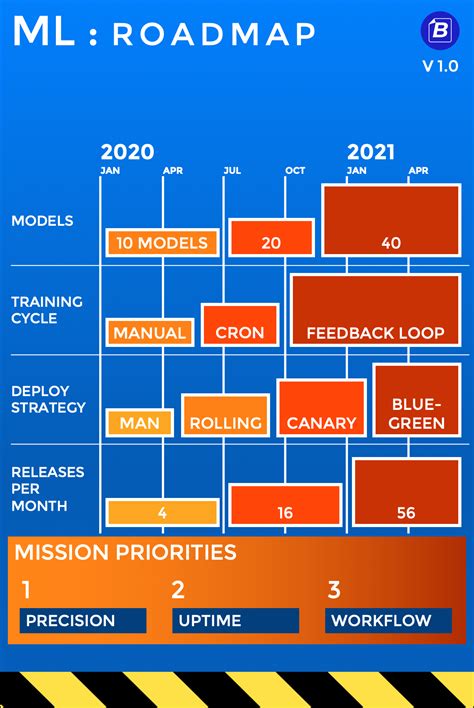 ML : ROADMAP

B

V 1.0

2020

2021

JAN APR JUL OCT JAN APR

MODELS

10 MODELS

20

40

TRAINING CYCLE

MANUAL

CRON

FEEDBACK LOOP

DEPLOY STRATEGY

MAN

ROLLING

CANARY

BLUE-GREEN

RELEASES PER MONTH

4

16

56

MISSION PRIORITIES

1

PRECISION

2

UPTIME

3

WORKFLOW